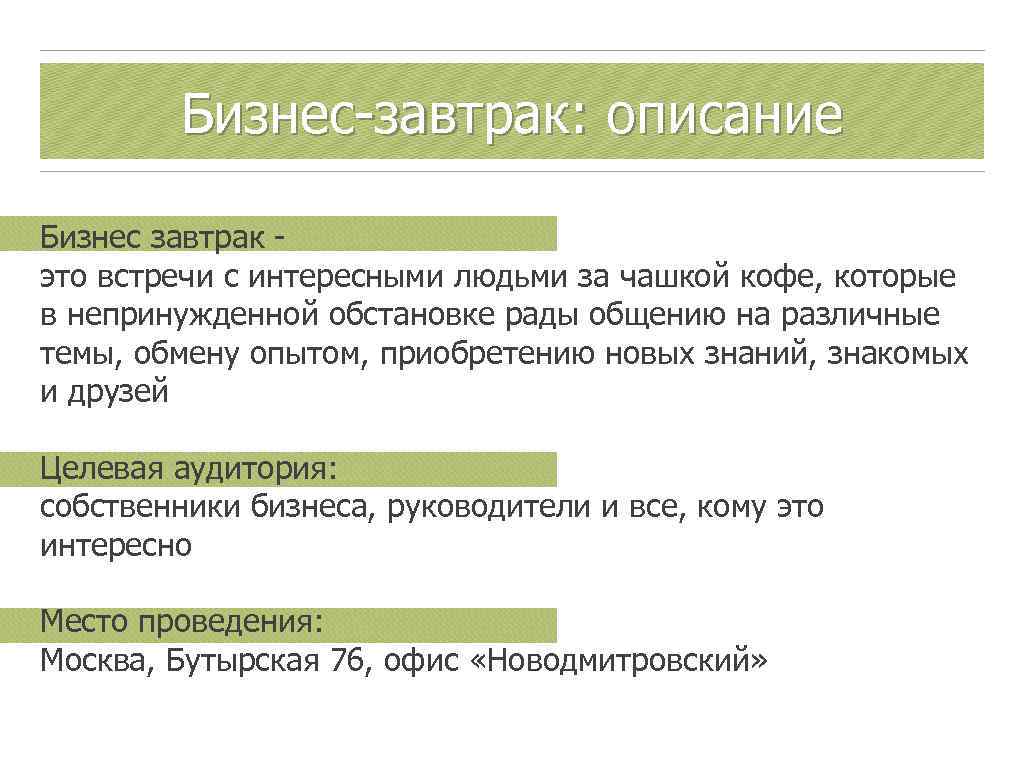 Бизнес-завтрак: описание

Бизнес завтрак -
это встречи с интересными людьми за чашкой кофе, которые в непринужденной обстановке рады общению на различные темы, обмену опытом, приобретению новых знаний, знакомых и друзей

Целевая аудитория:
собственники бизнеса, руководители и все, кому это интересно

Место проведения:
Москва, Бутырская 76, офис «Новодмитровский»